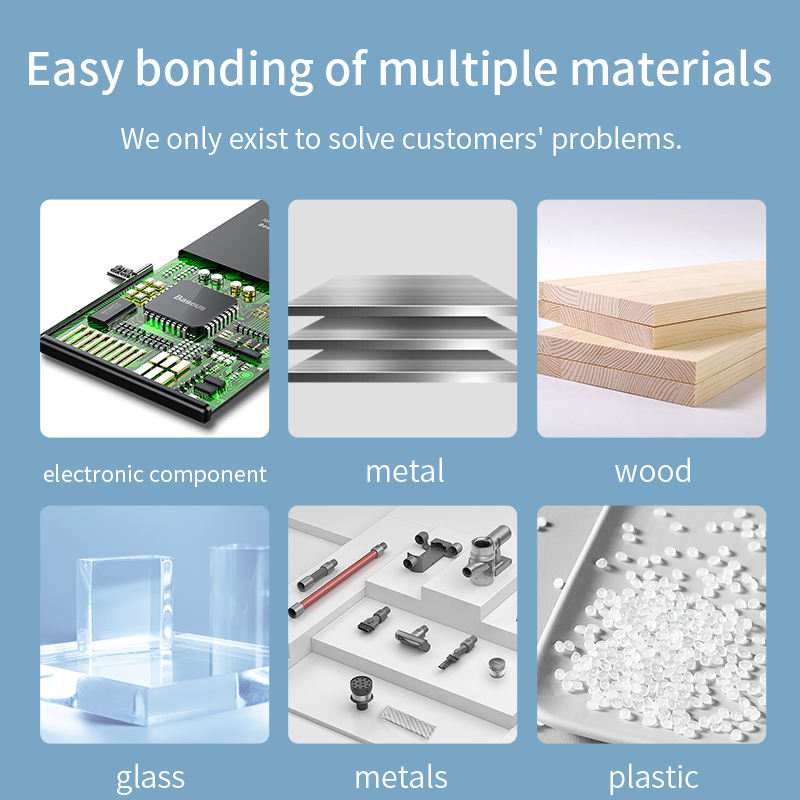 Easy bonding of multiple materials

We only exist to solve customers' problems.

Baseus

electronic component

metal

wood

glass

metals

plastic